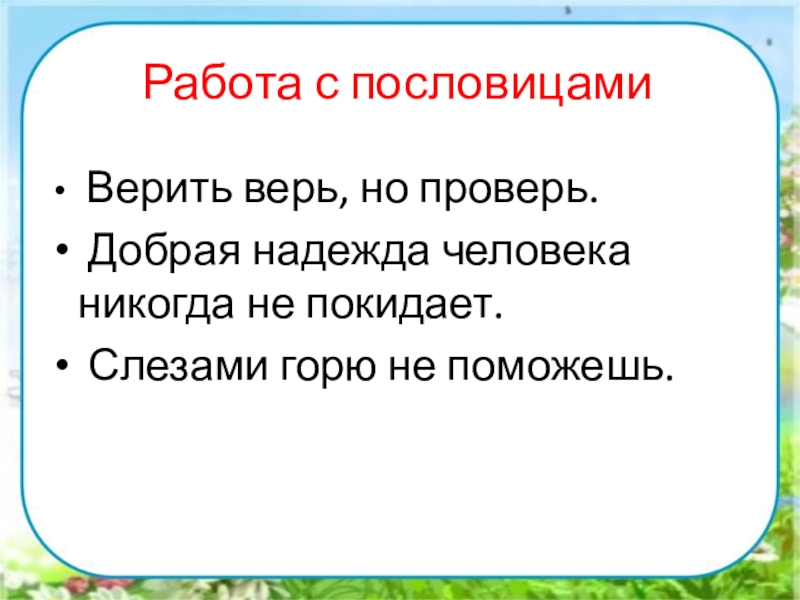 Работа с пословицами

• Верить верь, но проверь.
• Добрая надежда человека никогда не покидает.
• Слезами горю не поможешь.